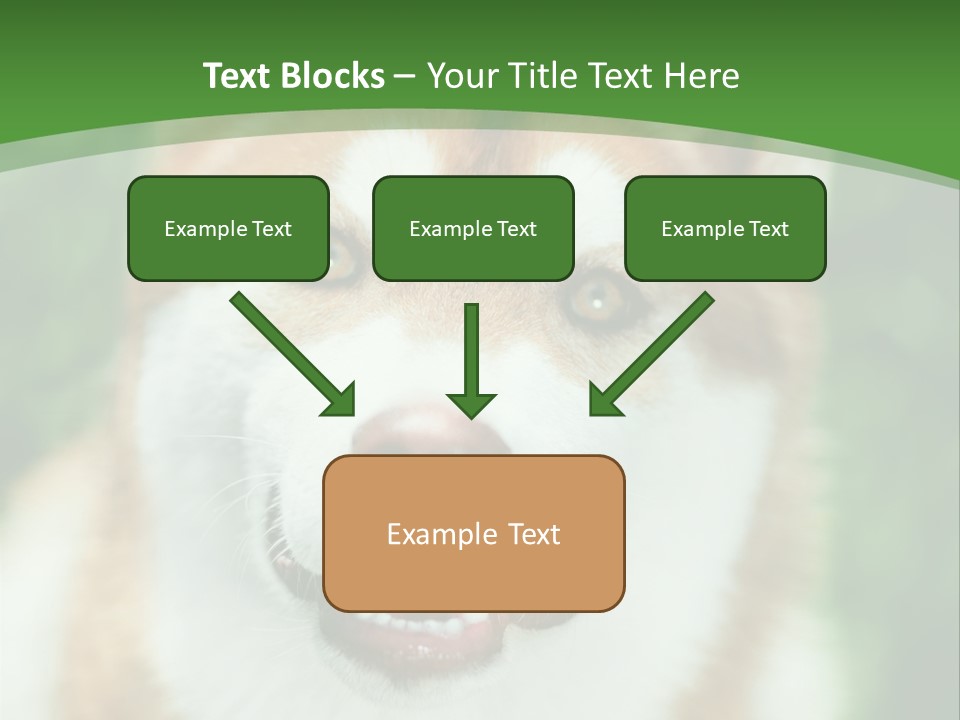 Text Blocks – Your Title Text Here

Example Text

Example Text

Example Text

Example Text